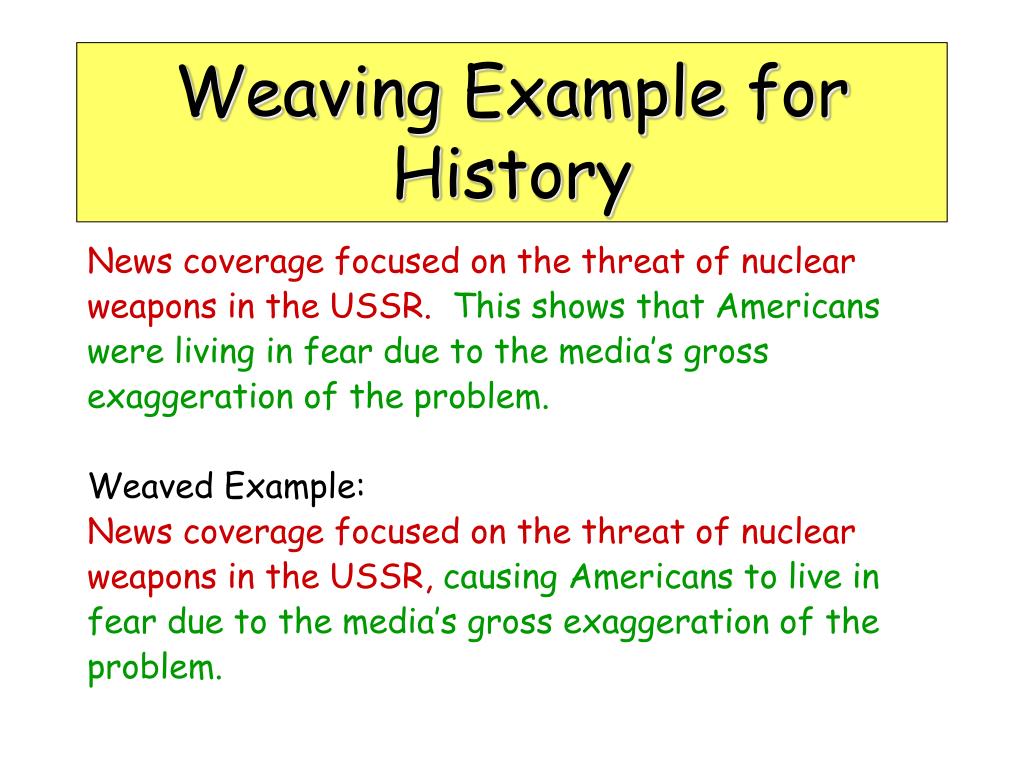 Weaving Example for History

News coverage focused on the threat of nuclear weapons in the USSR.  This shows that Americans were living in fear due to the media's gross exaggeration of the problem.

Weaved Example:
News coverage focused on the threat of nuclear weapons in the USSR, causing Americans to live in fear due to the media's gross exaggeration of the problem.